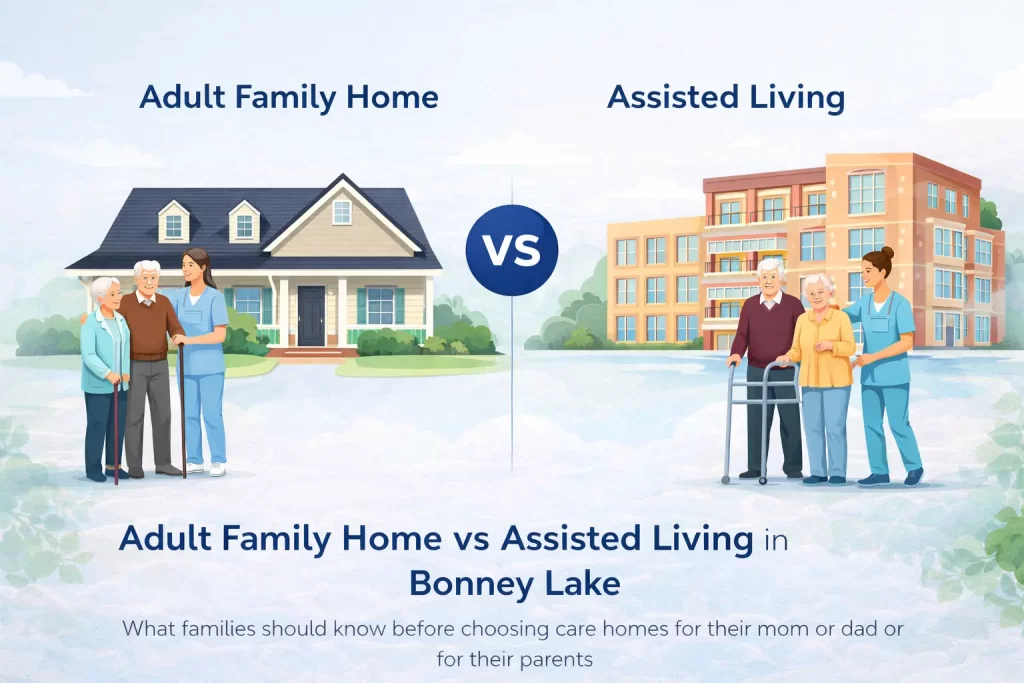 Adult Family Home

Assisted Living

VS

Adult Family Home vs Assisted Living in Bonney Lake

What families should know before choosing care homes for their mom or dad or for their parents